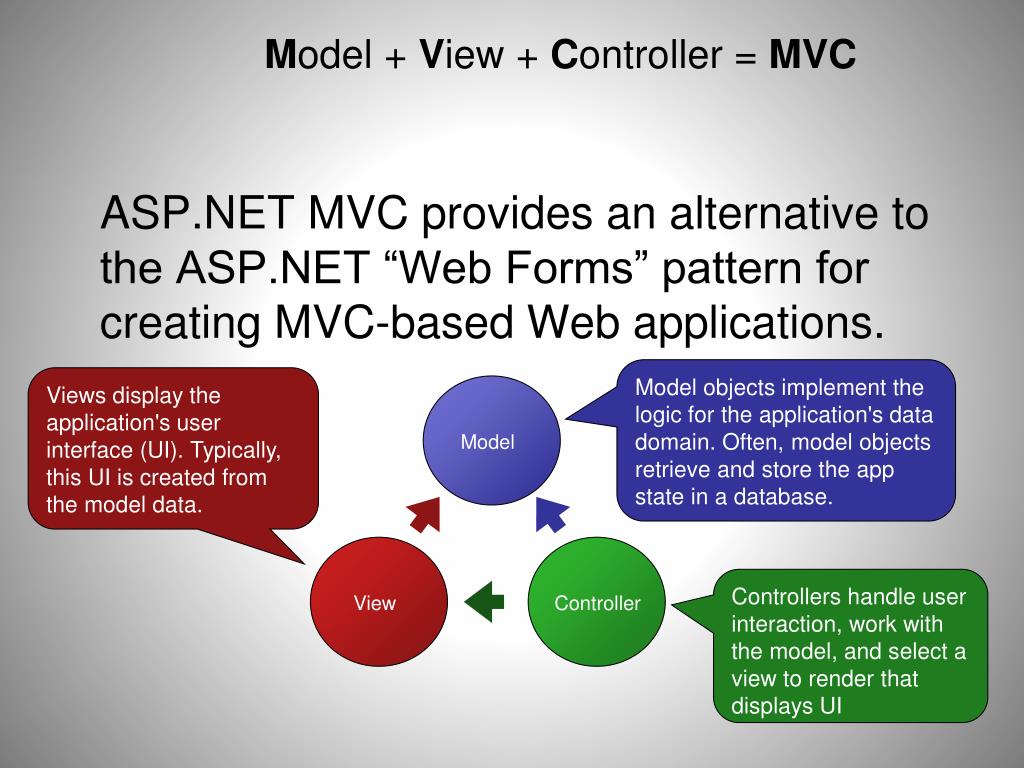 Model + View + Controller = MVC

ASP.NET MVC provides an alternative to the ASP.NET “Web Forms” pattern for creating MVC-based Web applications.

Views display the application's user interface (UI). Typically, this UI is created from the model data.

Model

Model objects implement the logic for the application's data domain. Often, model objects retrieve and store the app state in a database.

View

Controller

Controllers handle user interaction, work with the model, and select a view to render that displays UI